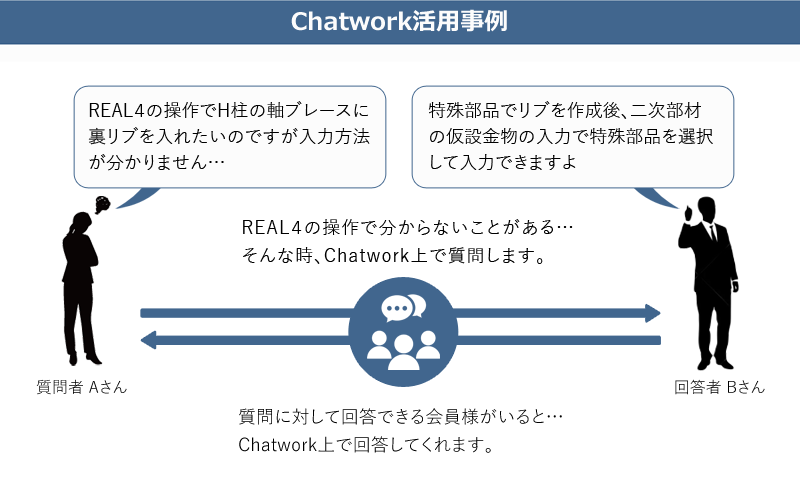 Chatwork活用事例

REAL4の操作でH柱の軸ブレースに裏リブを入れたいのですが入力方法が分かりません…

特殊部品でリブを作成後、二次部材の仮設金物の入力で特殊部品を選択して入力できますよ

REAL4の操作で分からないことがある…
そんな時、Chatwork上で質問します。

質問者 Aさん

回答者 Bさん

質問に対して回答できる会員様がいると…
Chatwork上で回答してくれます。